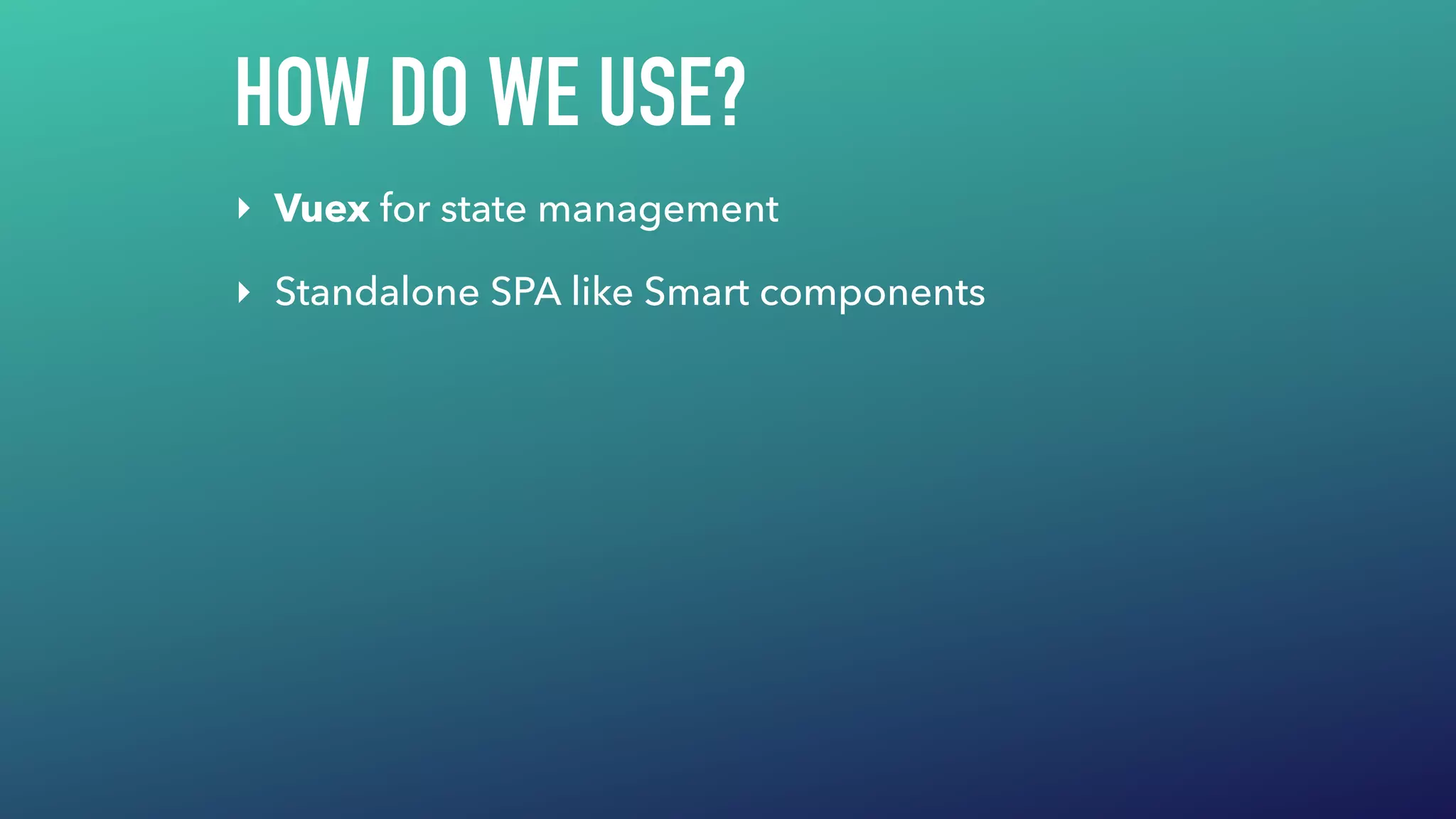 HOW DO WE USE?

‣ Vuex for state management

‣ Standalone SPA like Smart components